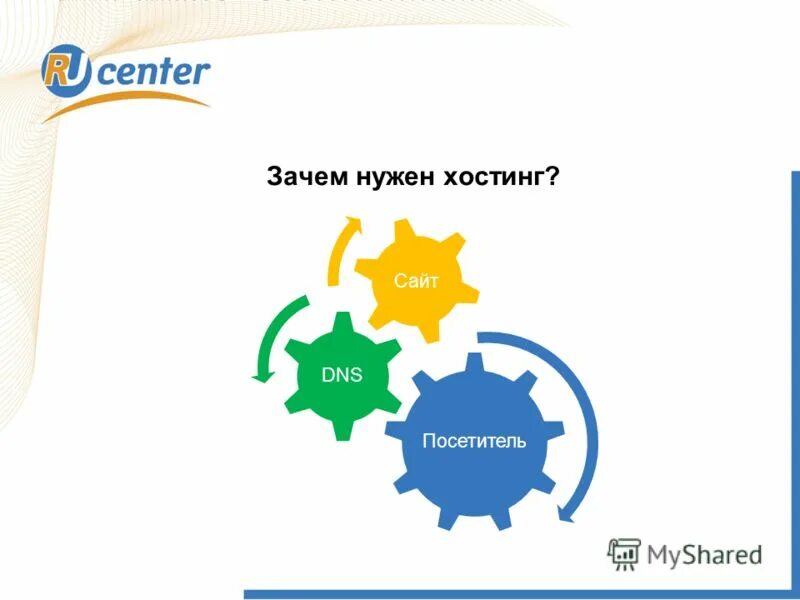 RU center

Зачем нужен хостинг?

Сайт

DNS

Посетитель

MyShared